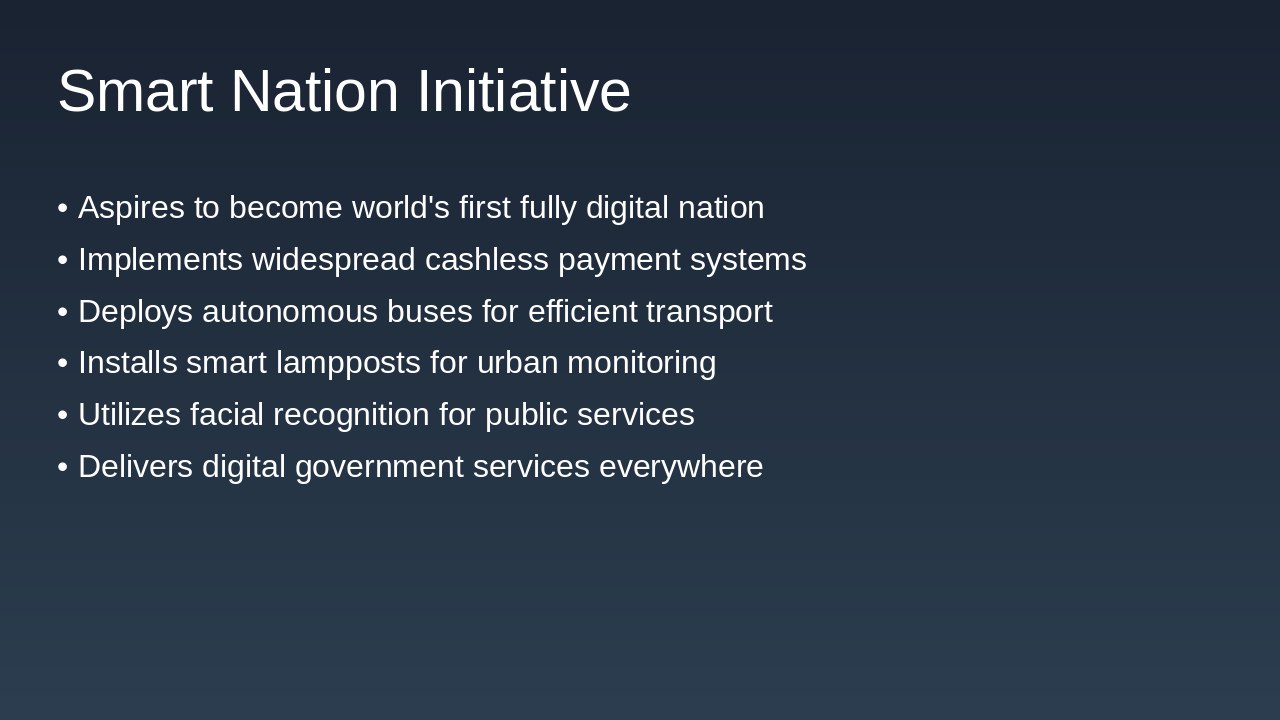 Smart Nation Initiative

• Aspires to become world's first fully digital nation
• Implements widespread cashless payment systems
• Deploys autonomous buses for efficient transport
• Installs smart lampposts for urban monitoring
• Utilizes facial recognition for public services
• Delivers digital government services everywhere